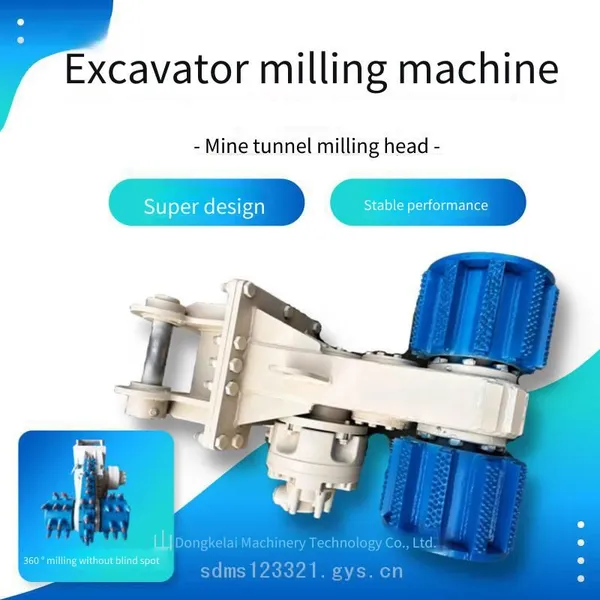 Excavator milling machine

- Mine tunnel milling head -

Super design

Stable performance

360 ° milling without blind spot

Dongkelai Machinery Technology Co., Ltd.

sdms123321.gys.cn